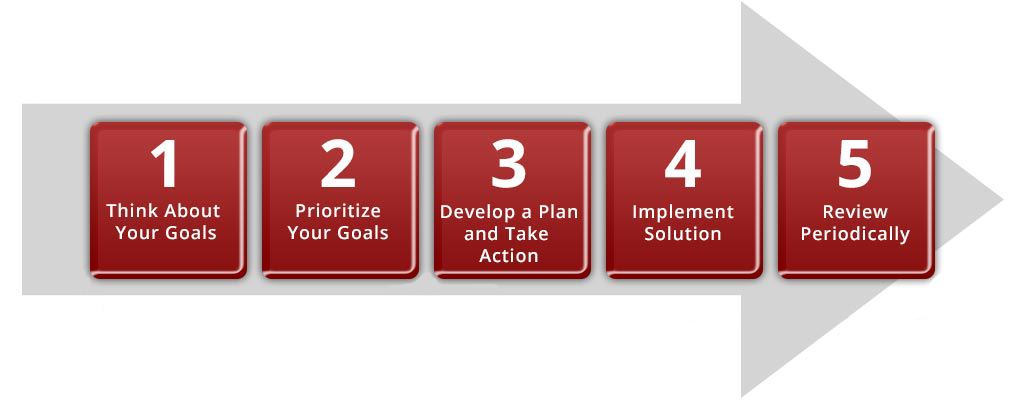 1
Think About Your Goals

2
Prioritize Your Goals

3
Develop a Plan and Take Action

4
Implement Solution

5
Review Periodically